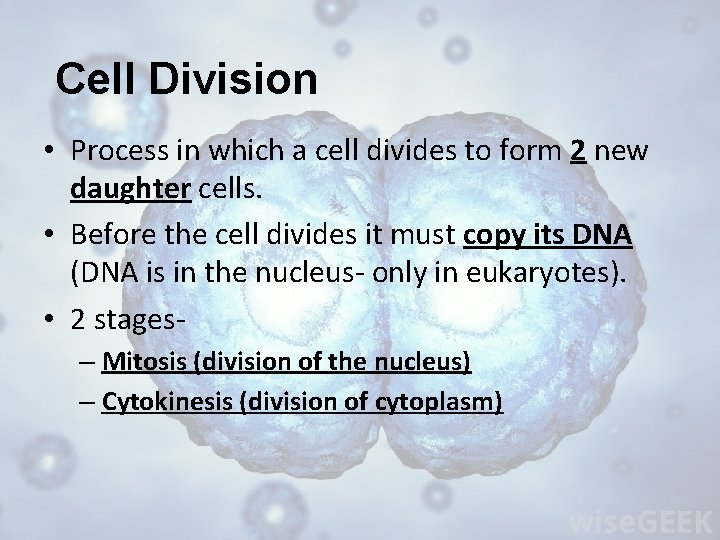 Cell Division

• Process in which a cell divides to form 2 new daughter cells.

• Before the cell divides it must copy its DNA (DNA is in the nucleus- only in eukaryotes).

• 2 stages-
– Mitosis (division of the nucleus)
– Cytokinesis (division of cytoplasm)

wiseGEEK